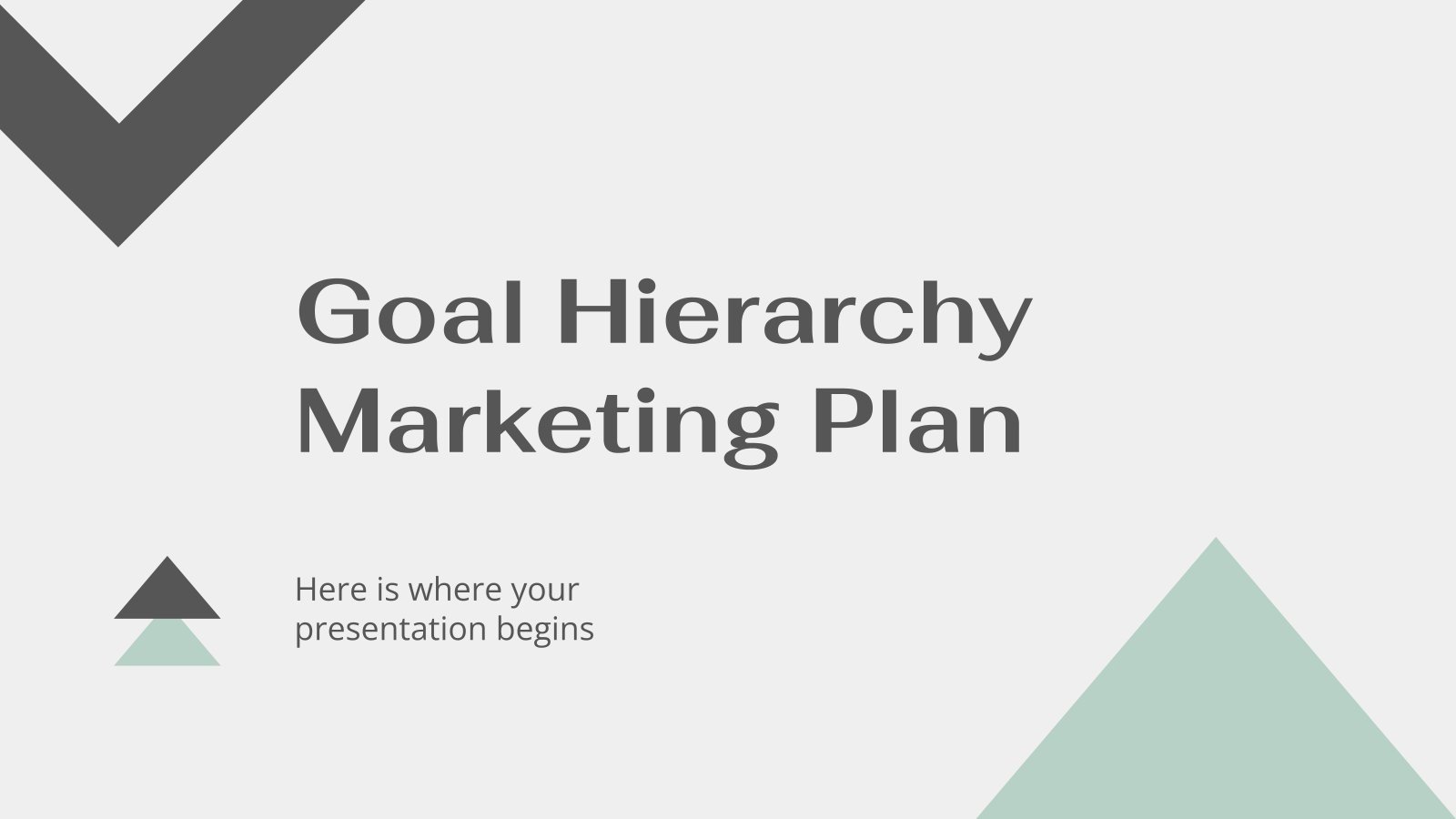 Goal Hierarchy Marketing Plan

Here is where your presentation begins